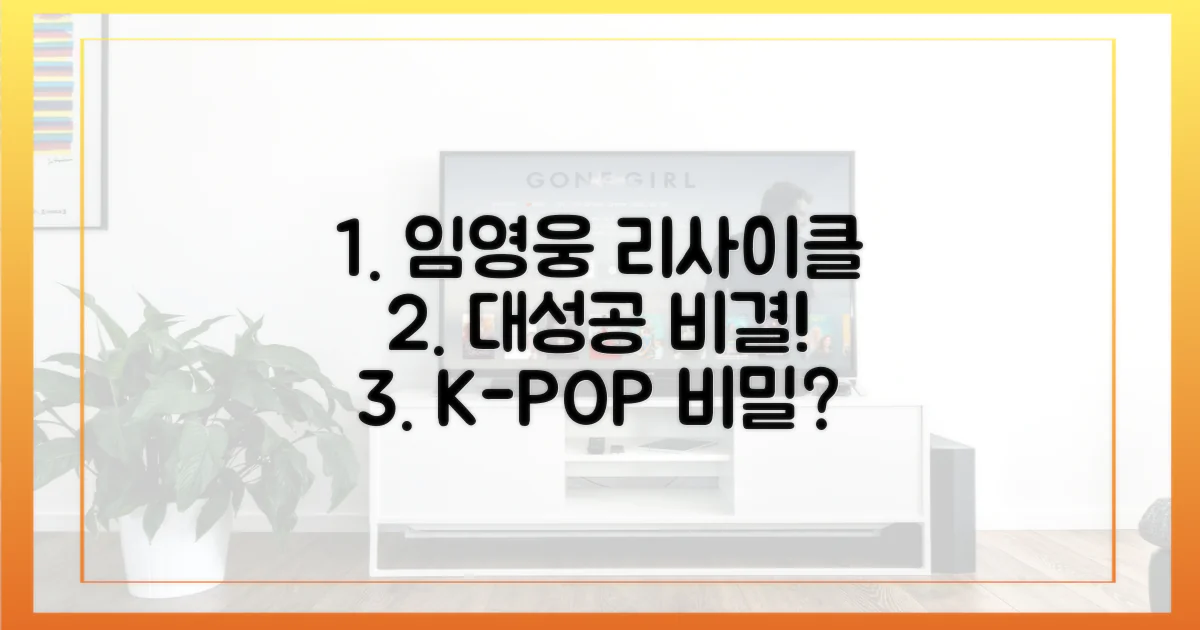 GONE GIRL

1. 임영웅 리사이클
2. 대성공 비결!
3. K-POP 비밀?